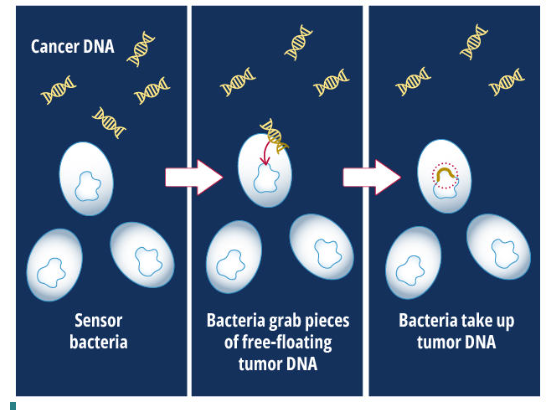 Cancer DNA

Sensor bacteria

Bacteria grab pieces of free-floating tumor DNA

Bacteria take up tumor DNA